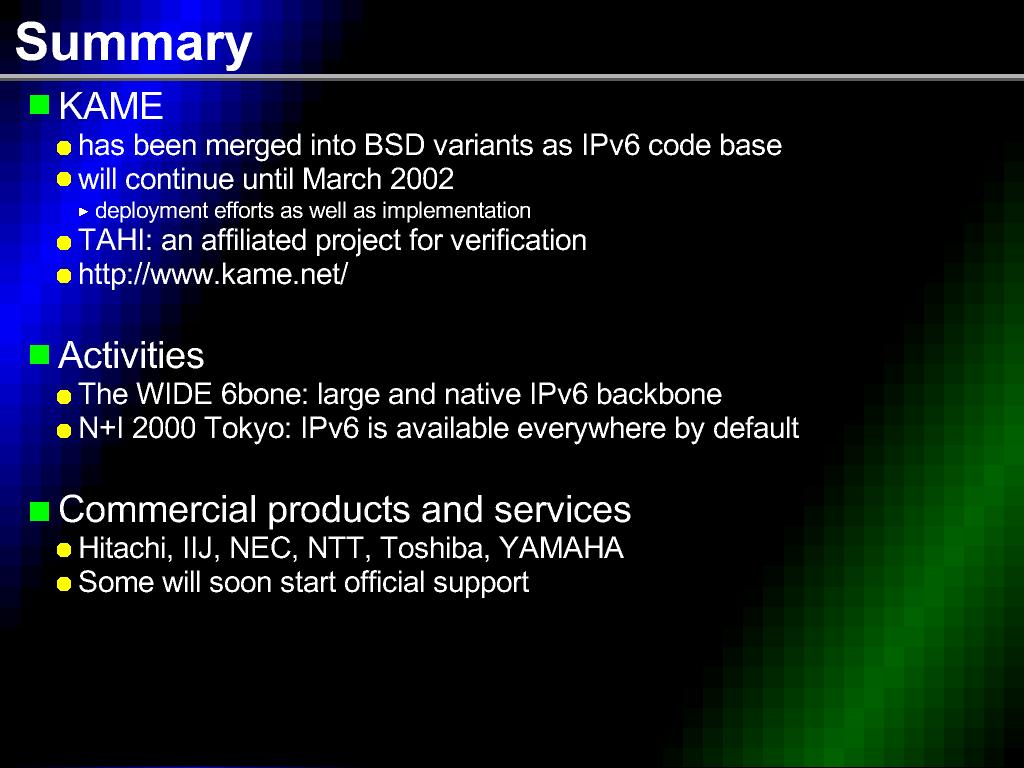 Summary

KAME

has been merged into BSD variants as IPv6 code base

will continue until March 2002

deployment efforts as well as implementation

TAHI: an affiliated project for verification

http://www.kame.net/

Activities

The WIDE 6bone: large and native IPv6 backbone

N+I 2000 Tokyo: IPv6 is available everywhere by default

Commercial products and services

Hitachi, IIJ, NEC, NTT, Toshiba, YAMAHA

Some will soon start official support